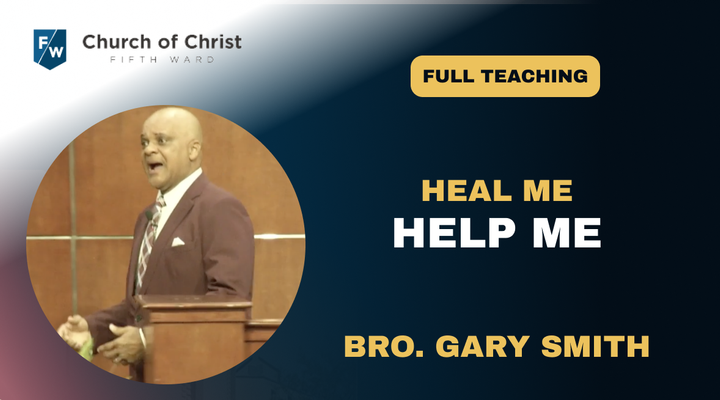 FW
Church of Christ
FIFTH WARD

FULL TEACHING

HEAL ME
HELP ME

BRO. GARY SMITH